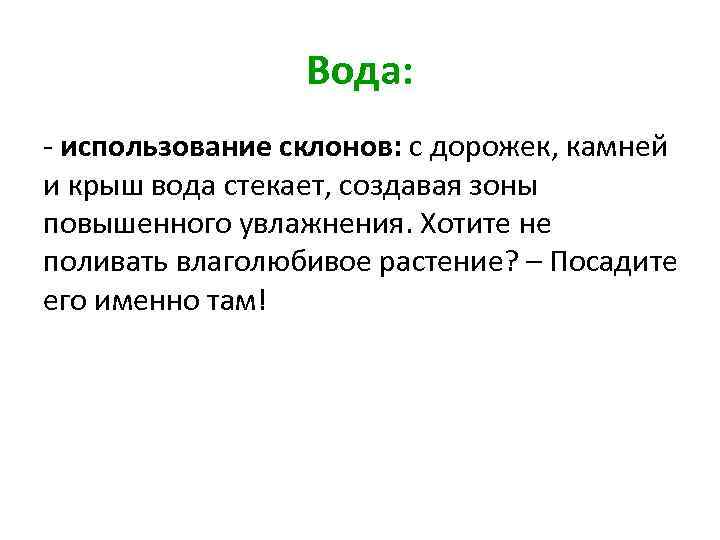 Вода:

- использование склонов: с дорожек, камней и крыш вода стекает, создавая зоны повышенного увлажнения. Хотите не поливать влаголюбивое растение? – Посадите его именно там!